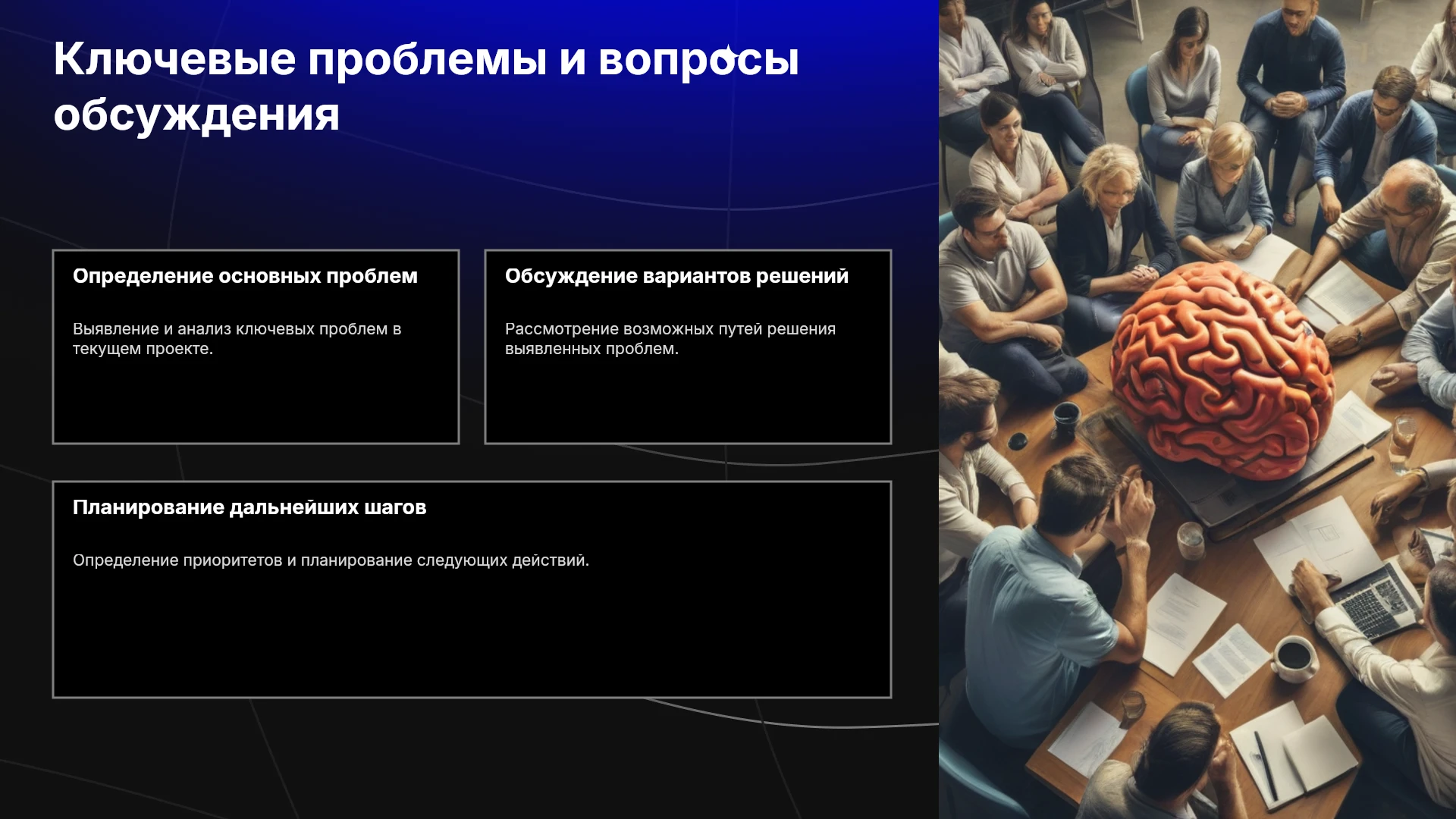 Ключевые проблемы и вопросы обсуждения

Определение основных проблем

Выявление и анализ ключевых проблем в текущем проекте.

Обсуждение вариантов решений

Рассмотрение возможных путей решения выявленных проблем.

Планирование дальнейших шагов

Определение приоритетов и планирование следующих действий.